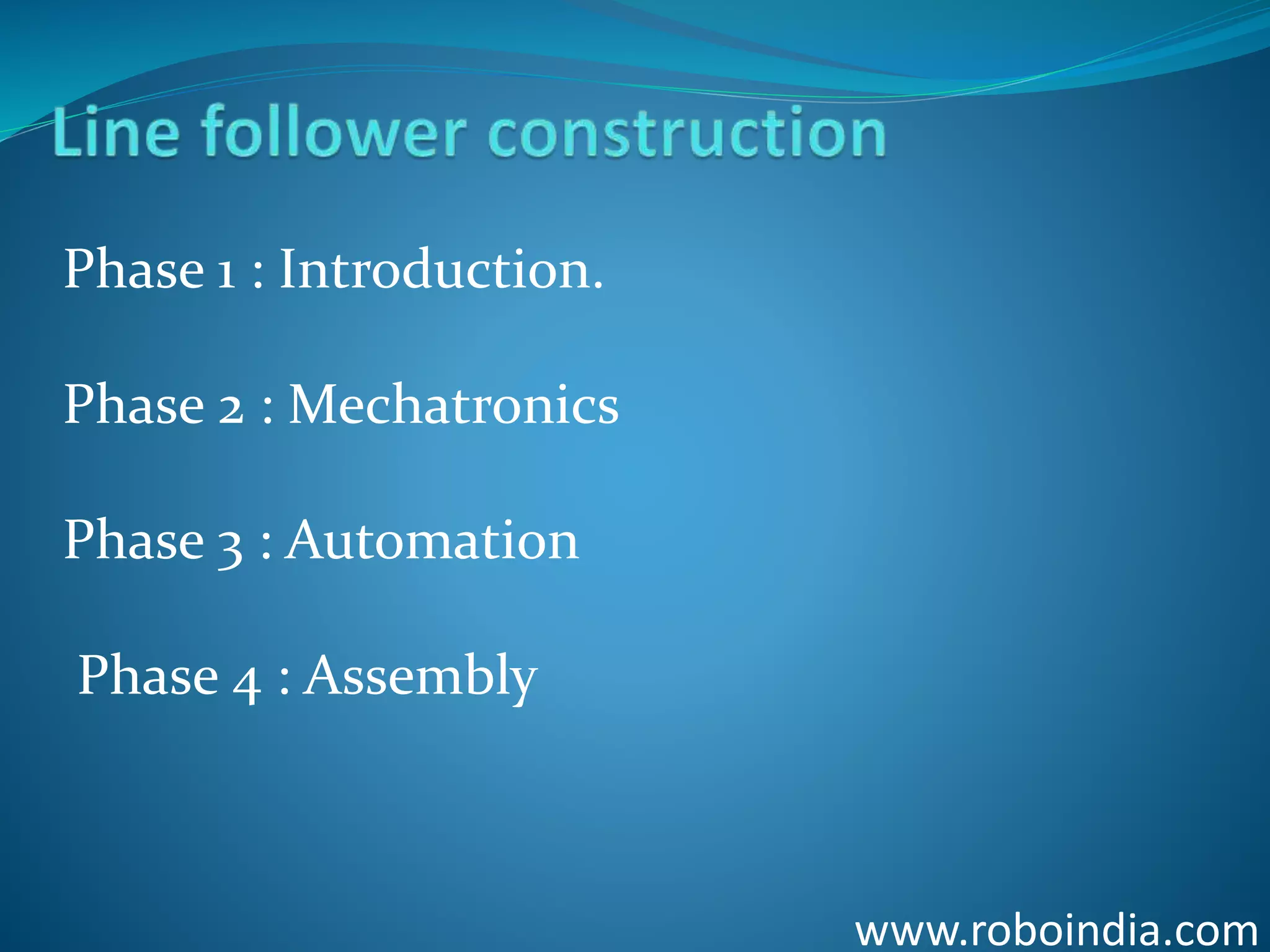 Line follower construction

Phase 1 : Introduction.

Phase 2 : Mechatronics

Phase 3 : Automation

Phase 4 : Assembly

www.roboindia.com